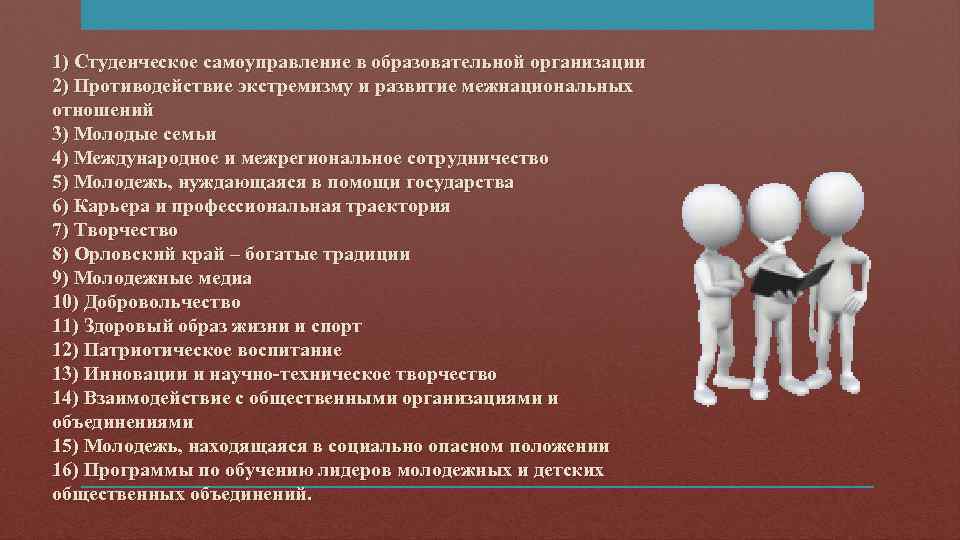 1) Студенческое самоуправление в образовательной организации
2) Противодействие экстремизму и развитие межнациональных отношений
3) Молодые семьи
4) Международное и межрегиональное сотрудничество
5) Молодежь, нуждающаяся в помощи государства
6) Карьера и профессиональная траектория
7) Творчество
8) Орловский край – богатые традиции
9) Молодежные медиа
10) Добровольчество
11) Здоровый образ жизни и спорт
12) Патриотическое воспитание
13) Инновации и научно-техническое творчество
14) Взаимодействие с общественными организациями и объединениями
15) Молодежь, находящаяся в социально опасном положении
16) Программы по обучению лидеров молодежных и детских общественных объединений.